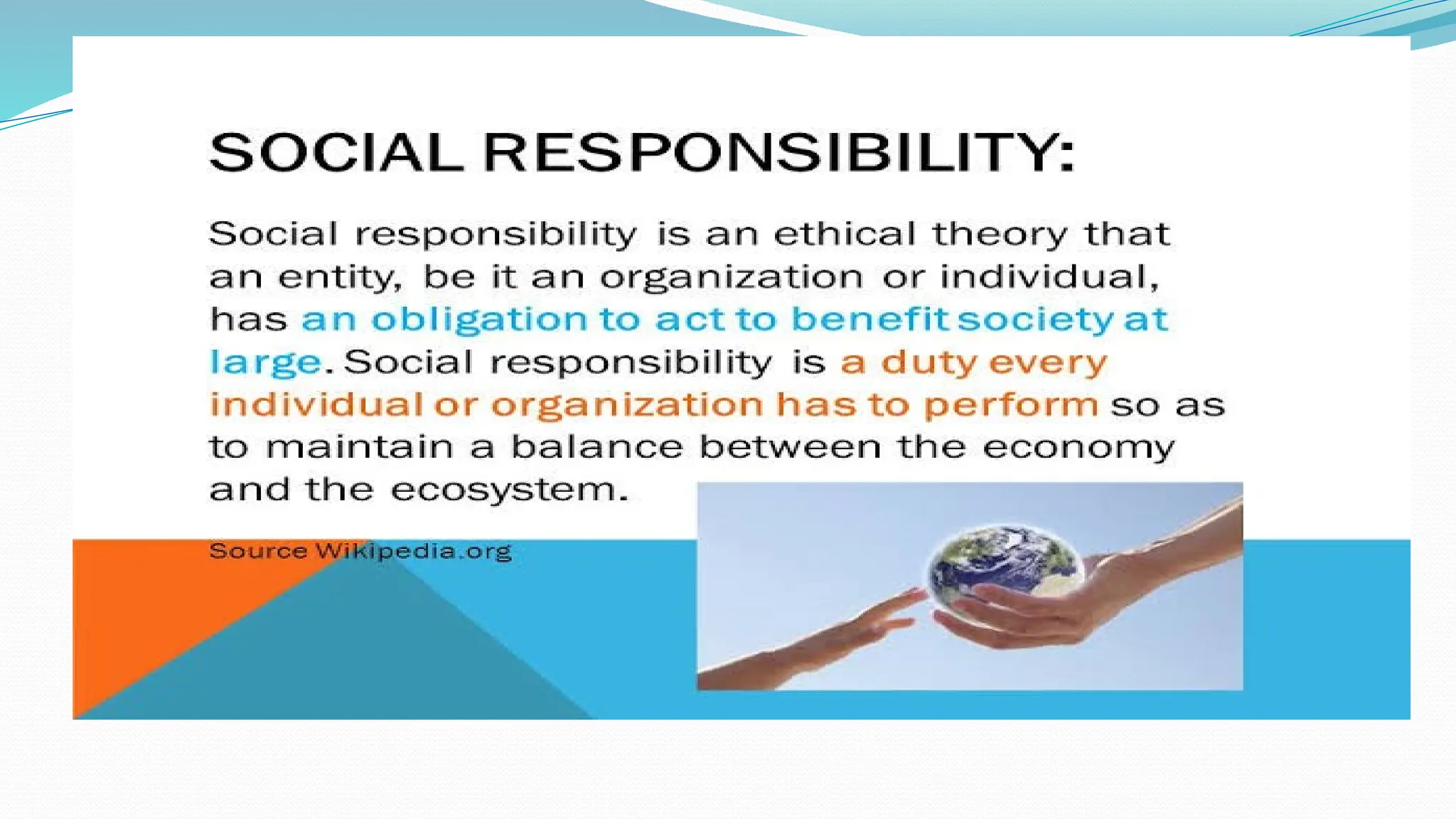 SOCIAL RESPONSIBILITY:

Social responsibility is an ethical theory that an entity, be it an organization or individual, has an obligation to act to benefit society at large. Social responsibility is a duty every individual or organization has to perform so as to maintain a balance between the economy and the ecosystem.

Source Wikipedia.org